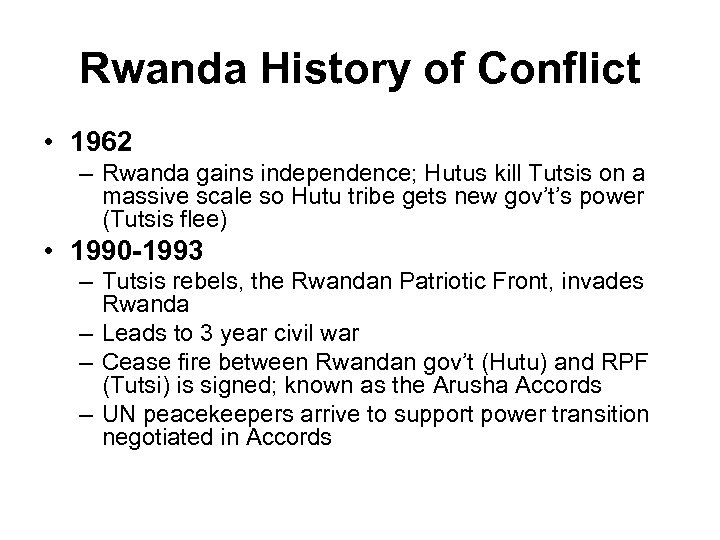 Rwanda History of Conflict

• 1962
– Rwanda gains independence; Hutus kill Tutsis on a massive scale so Hutu tribe gets new gov't's power (Tutsis flee)

• 1990-1993
– Tutsis rebels, the Rwandan Patriotic Front, invades Rwanda
– Leads to 3 year civil war
– Cease fire between Rwandan gov't (Hutu) and RPF (Tutsi) is signed; known as the Arusha Accords
– UN peacekeepers arrive to support power transition negotiated in Accords